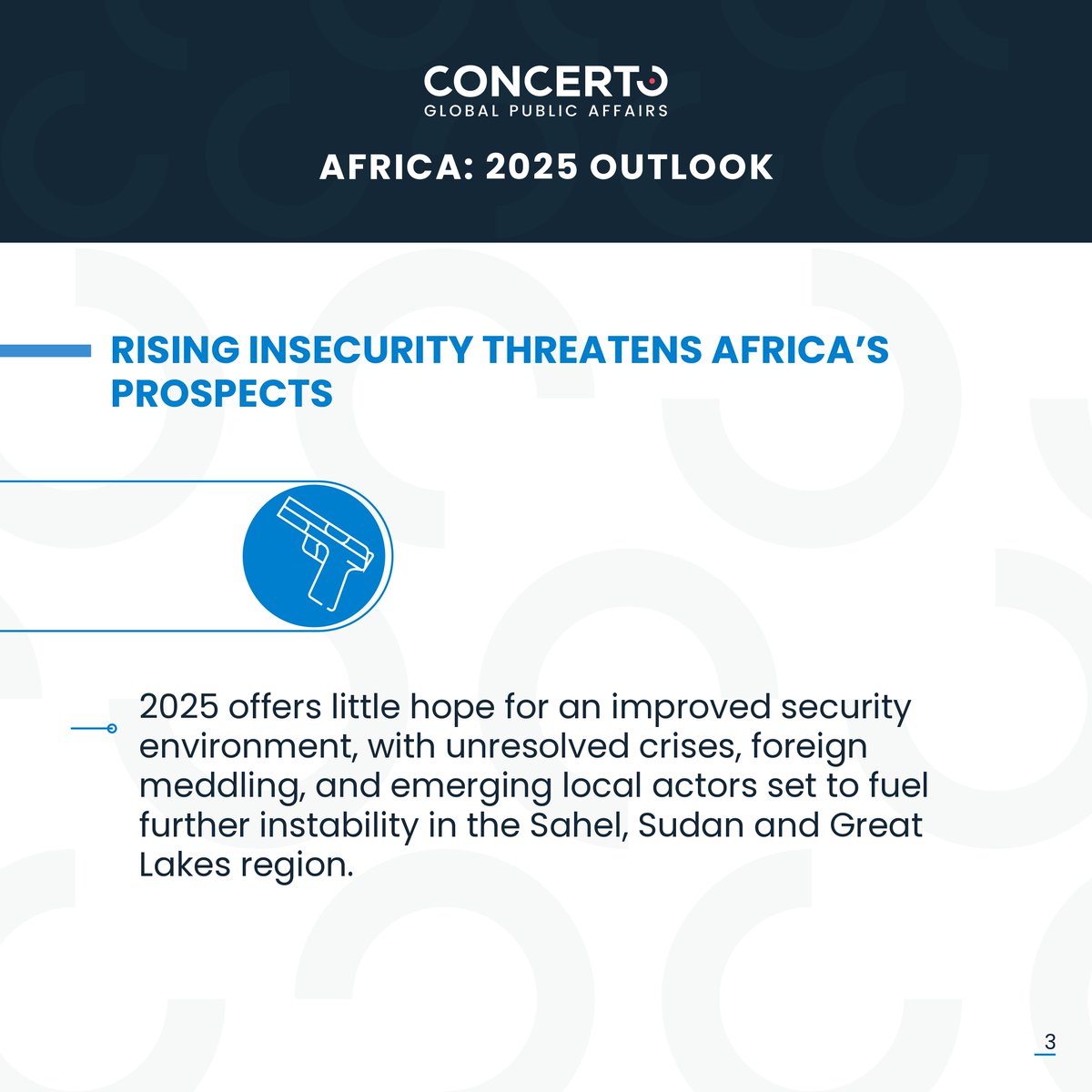 CONCERTO
GLOBAL PUBLIC AFFAIRS

AFRICA: 2025 OUTLOOK

RISING INSECURITY THREATENS AFRICA'S PROSPECTS

2025 offers little hope for an improved security environment, with unresolved crises, foreign meddling, and emerging local actors set to fuel further instability in the Sahel, Sudan and Great Lakes region.

3